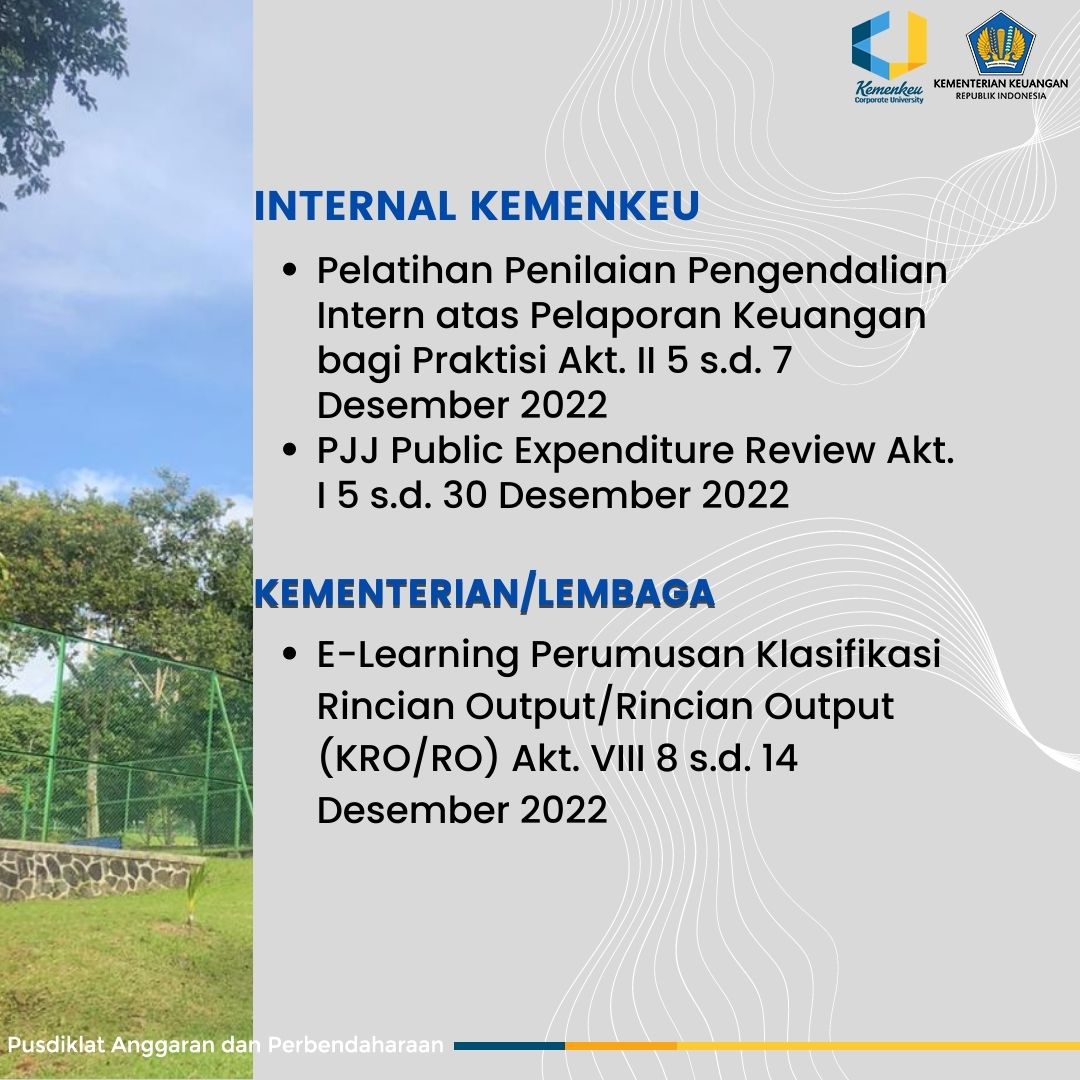 Kemenkeu Corporate University

KEMENTERIAN KEUANGAN
REPUBLIK INDONESIA

INTERNAL KEMENKEU

- Pelatihan Penilaian Pengendalian Intern atas Pelaporan Keuangan bagi Praktisi Akt. II 5 s.d. 7 Desember 2022
- PJJ Public Expenditure Review Akt. I 5 s.d. 30 Desember 2022

KEMENTERIAN/LEMBAGA

- E-Learning Perumusan Klasifikasi Rincian Output/Rincian Output (KRO/RO) Akt. VIII 8 s.d. 14 Desember 2022

Pusdiklat Anggaran dan Perbendaharaan